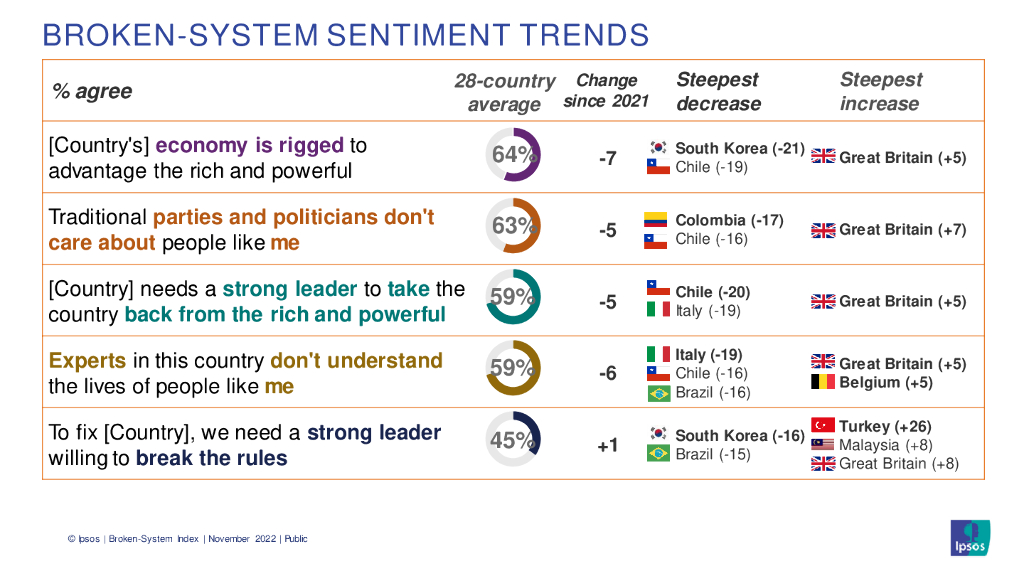 BROKEN-SYSTEM SENTIMENT TRENDS

| % agree | 28-country average | Change since 2021 | Steepest decrease | Steepest increase |
|---|---|---|---|---|
| [Country's] economy is rigged to advantage the rich and powerful | 64% | -7 | South Korea (-21) Chile (-19) | Great Britain (+5) |
| Traditional parties and politicians don't care about people like me | 63% | -5 | Colombia (-17) Chile (-16) | Great Britain (+7) |
| [Country] needs a strong leader to take the country back from the rich and powerful | 59% | -5 | Chile (-20) Italy (-19) | Great Britain (+5) |
| Experts in this country don't understand the lives of people like me | 59% | -6 | Italy (-19) Chile (-16) Brazil (-16) | Great Britain (+5) Belgium (+5) |
| To fix [Country], we need a strong leader willing to break the rules | 45% | +1 | South Korea (-16) Brazil (-15) | Turkey (+26) Malaysia (+8) Great Britain (+8) |

© Ipsos | Broken-System Index | November 2022 | Public

Ipsos